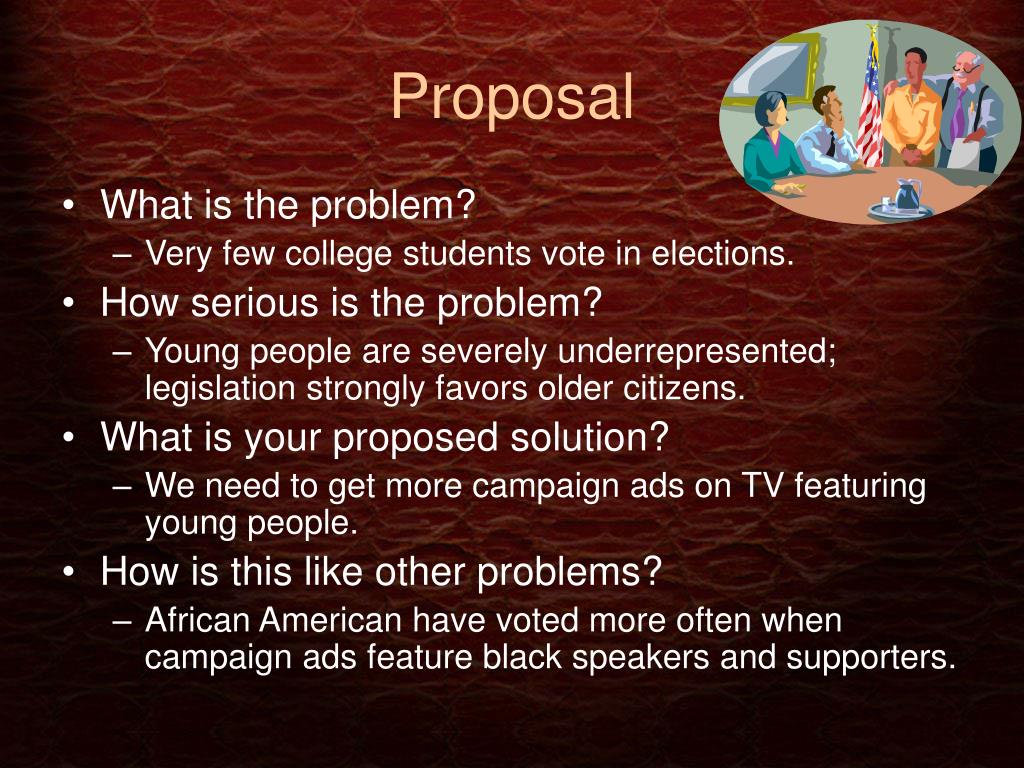 Proposal

• What is the problem?
– Very few college students vote in elections.
• How serious is the problem?
– Young people are severely underrepresented; legislation strongly favors older citizens.
• What is your proposed solution?
– We need to get more campaign ads on TV featuring young people.
• How is this like other problems?
– African American have voted more often when campaign ads feature black speakers and supporters.